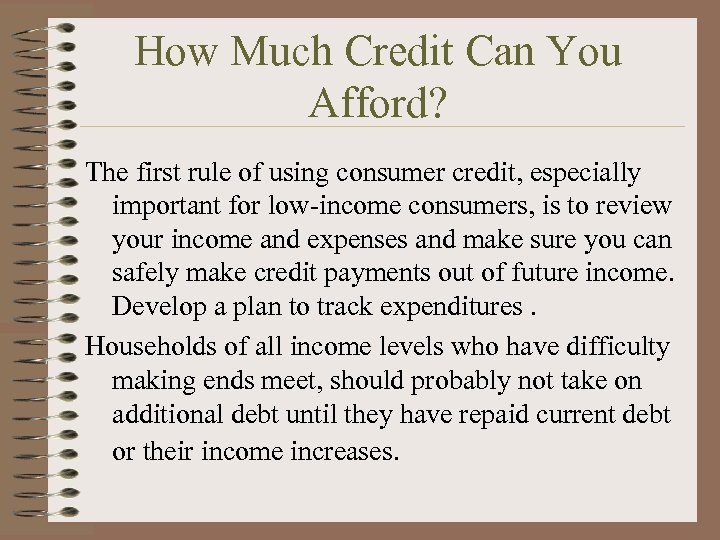 How Much Credit Can You Afford?

The first rule of using consumer credit, especially important for low-income consumers, is to review your income and expenses and make sure you can safely make credit payments out of future income. Develop a plan to track expenditures .

Households of all income levels who have difficulty making ends meet, should probably not take on additional debt until they have repaid current debt or their income increases.